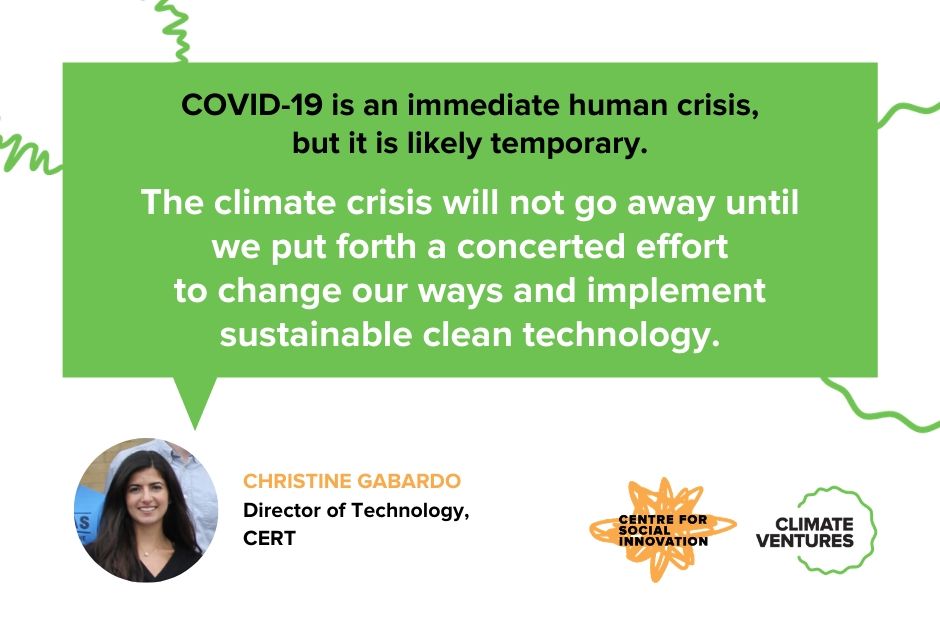 COVID-19 is an immediate human crisis, but it is likely temporary.

The climate crisis will not go away until we put forth a concerted effort to change our ways and implement sustainable clean technology.

CHRISTINE GABARDO
Director of Technology, CERT

CENTRE FOR SOCIAL INNOVATION

CLIMATE VENTURES